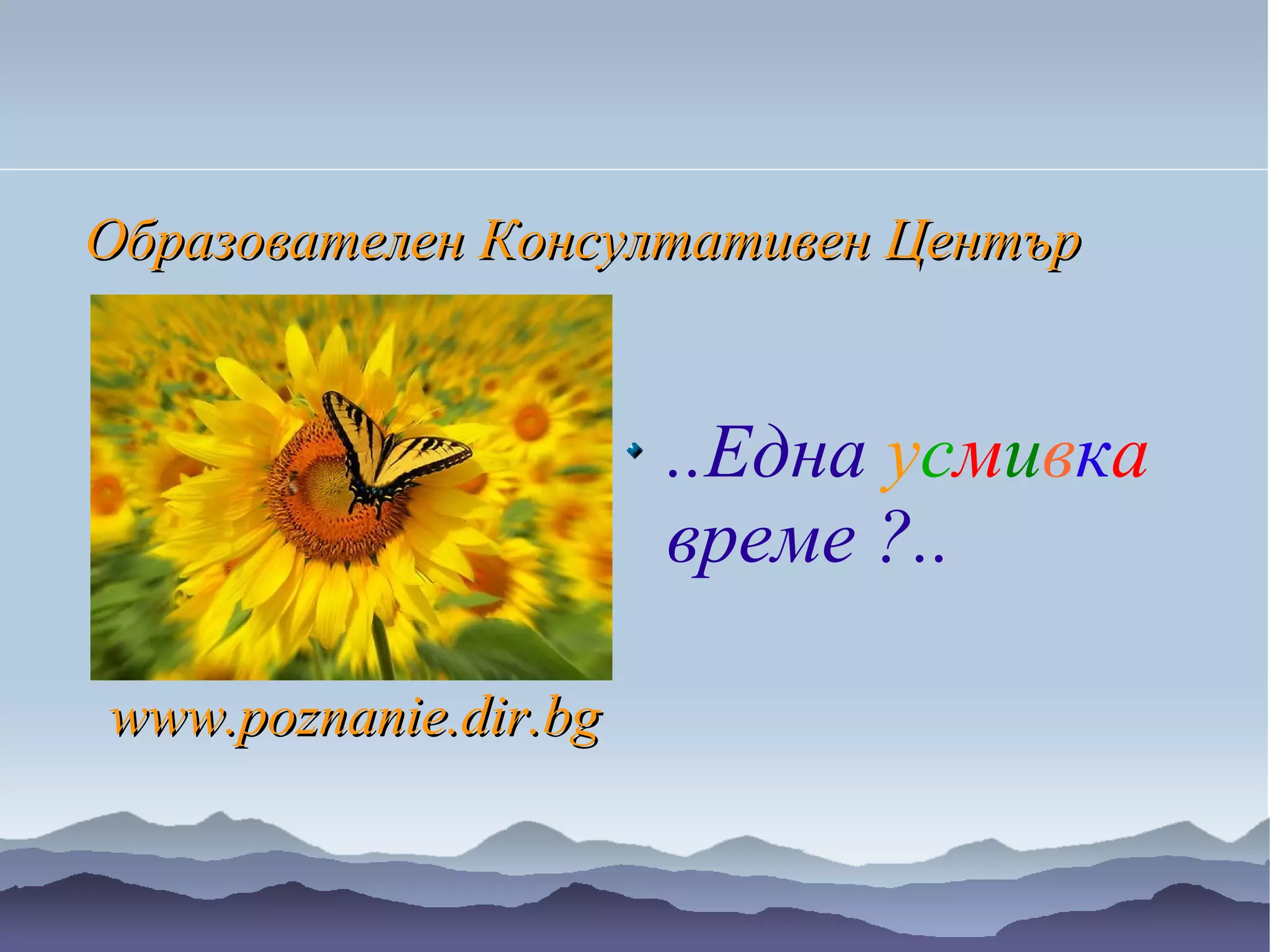 Образователен Консултативен Център

www.poznanie.dir.bg

..Една усмивка време ?..